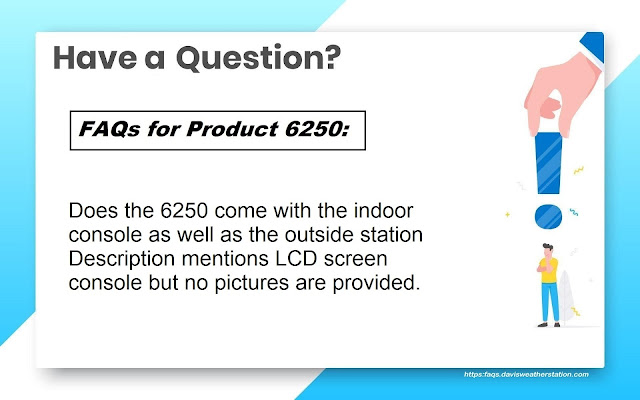 Have a Question?

FAQs for Product 6250:

Does the 6250 come with the indoor console as well as the outside station Description mentions LCD screen console but no pictures are provided.

https:faqs.davisweatherstation.com